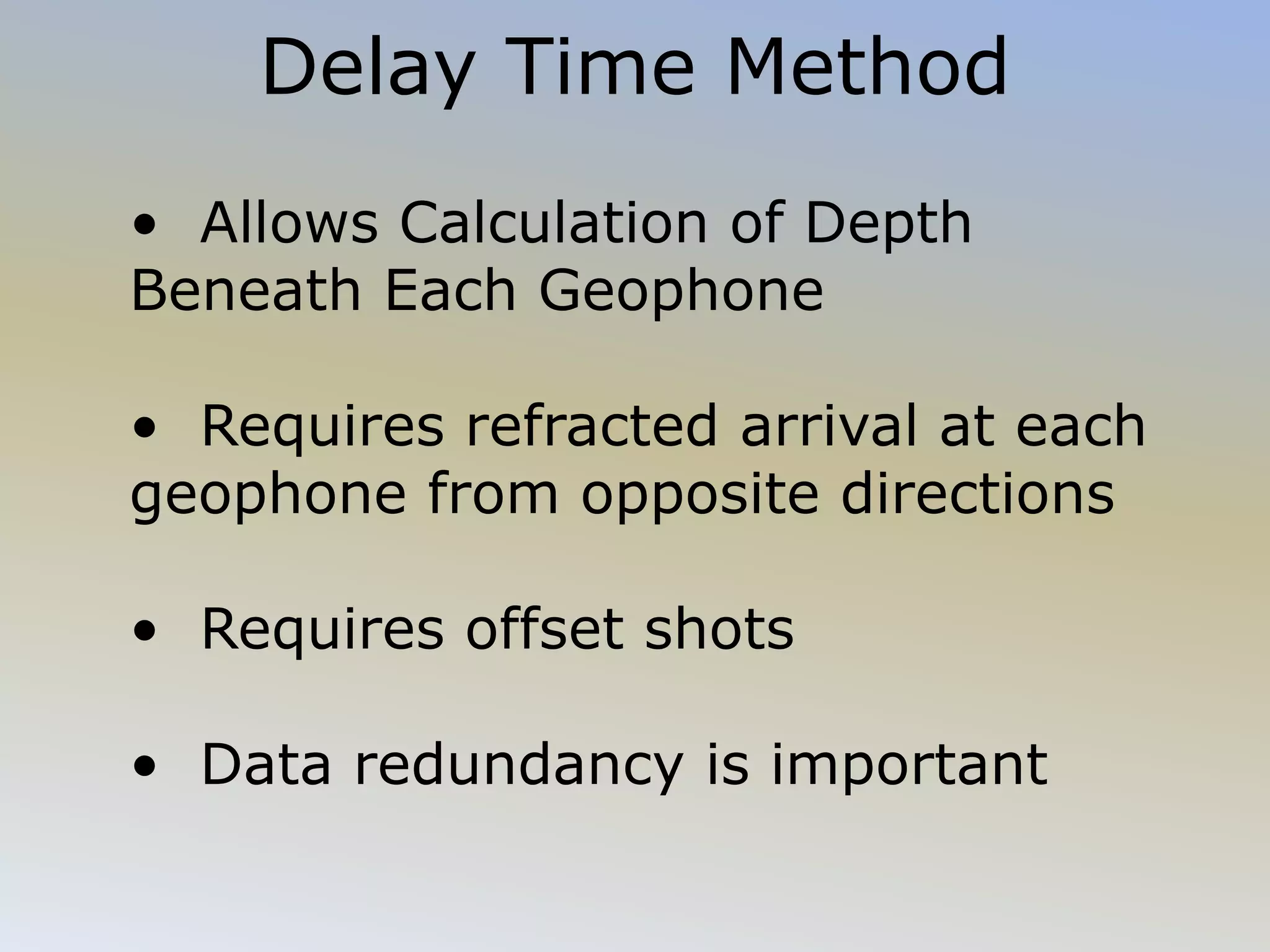 Delay Time Method

• Allows Calculation of Depth Beneath Each Geophone

• Requires refracted arrival at each geophone from opposite directions

• Requires offset shots

• Data redundancy is important